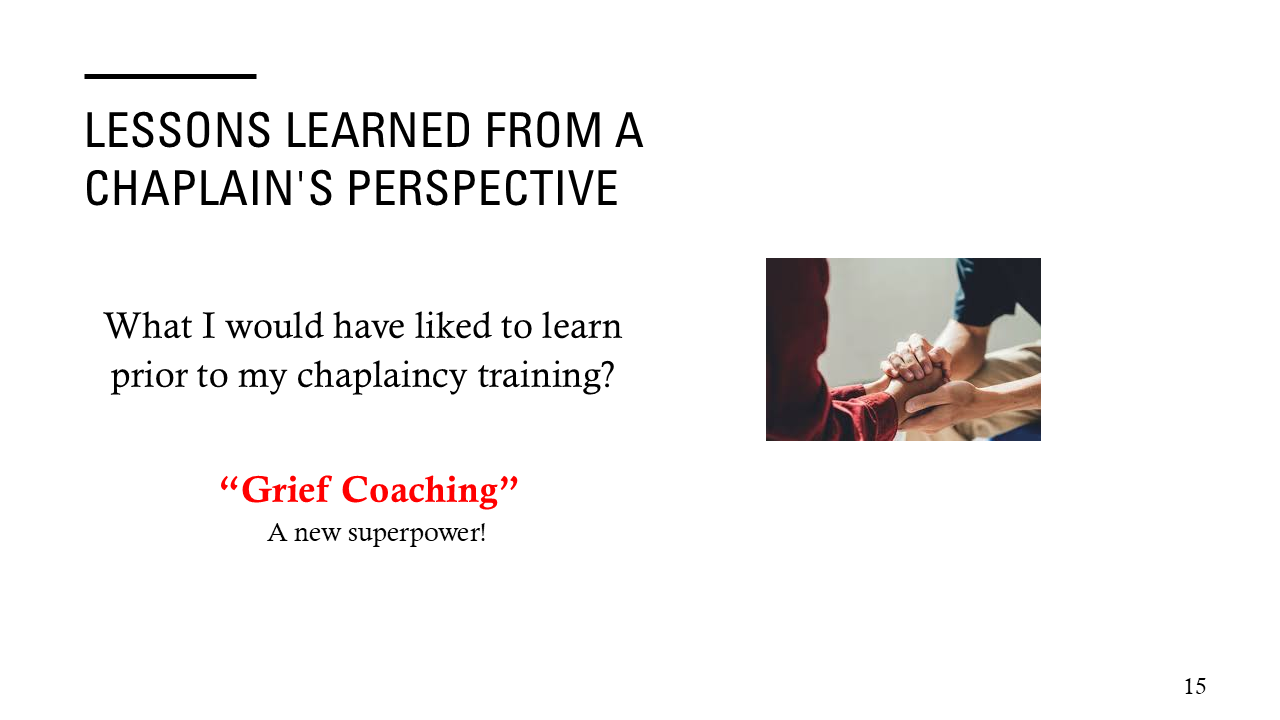 LESSONS LEARNED FROM A CHAPLAIN'S PERSPECTIVE

What I would have liked to learn prior to my chaplaincy training?

“Grief Coaching”
A new superpower!

15